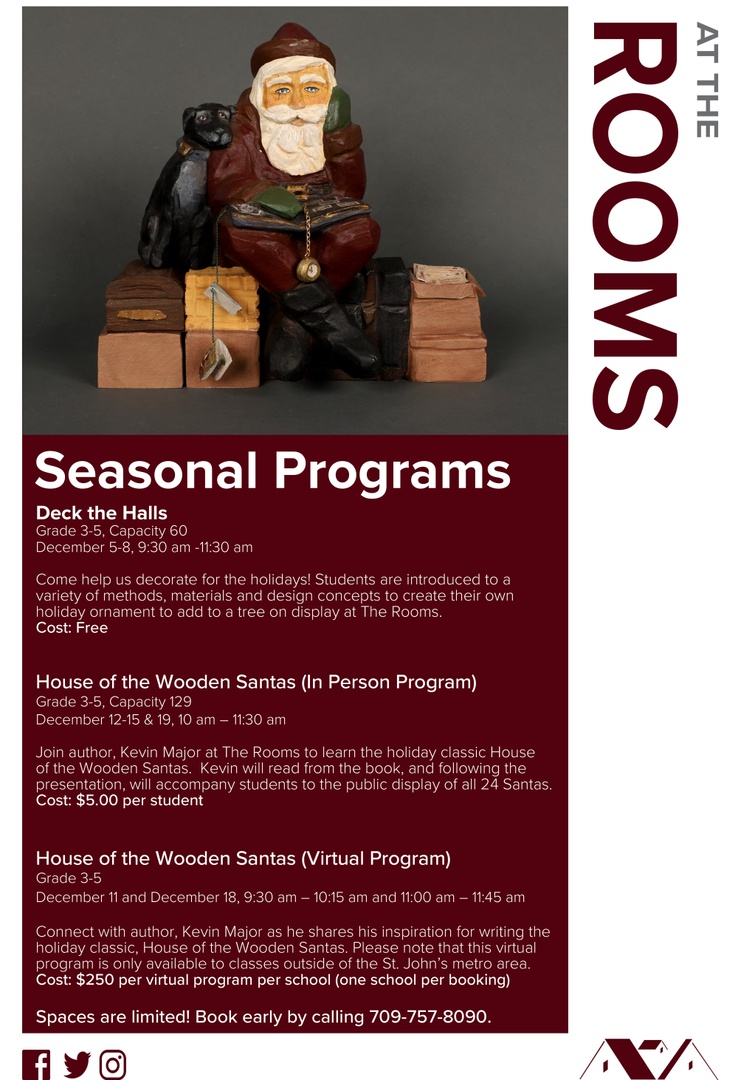 AT THE ROOMS

Seasonal Programs

Deck the Halls
Grade 3-5, Capacity 60
December 5-8, 9:30 am -11:30 am

Come help us decorate for the holidays! Students are introduced to a variety of methods, materials and design concepts to create their own holiday ornament to add to a tree on display at The Rooms.
Cost: Free

House of the Wooden Santas (In Person Program)
Grade 3-5, Capacity 129
December 12-15 & 19, 10 am – 11:30 am

Join author, Kevin Major at The Rooms to learn the holiday classic House of the Wooden Santas. Kevin will read from the book, and following the presentation, will accompany students to the public display of all 24 Santas.
Cost: $5.00 per student

House of the Wooden Santas (Virtual Program)
Grade 3-5
December 11 and December 18, 9:30 am – 10:15 am and 11:00 am – 11:45 am

Connect with author, Kevin Major as he shares his inspiration for writing the holiday classic, House of the Wooden Santas. Please note that this virtual program is only available to classes outside of the St. John's metro area.
Cost: $250 per virtual program per school (one school per booking)

Spaces are limited! Book early by calling 709-757-8090.